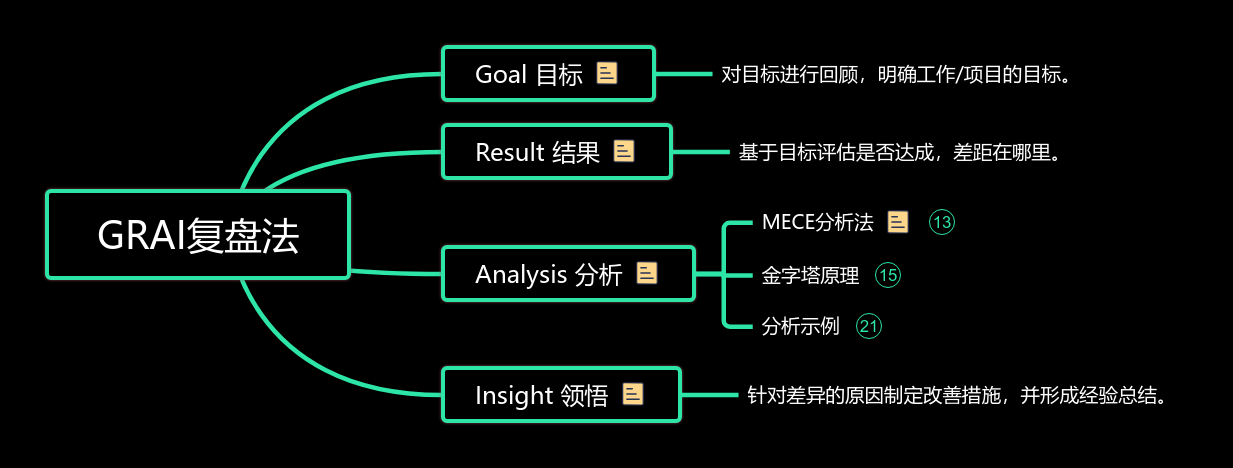 GRAI复盘法

Goal 目标

对目标进行回顾，明确工作/项目的目标。

Result 结果

基于目标评估是否达成，差距在哪里。

Analysis 分析

MECE分析法 13

金字塔原理 15

分析示例 21

Insight 领悟

针对差异的原因制定改善措施，并形成经验总结。